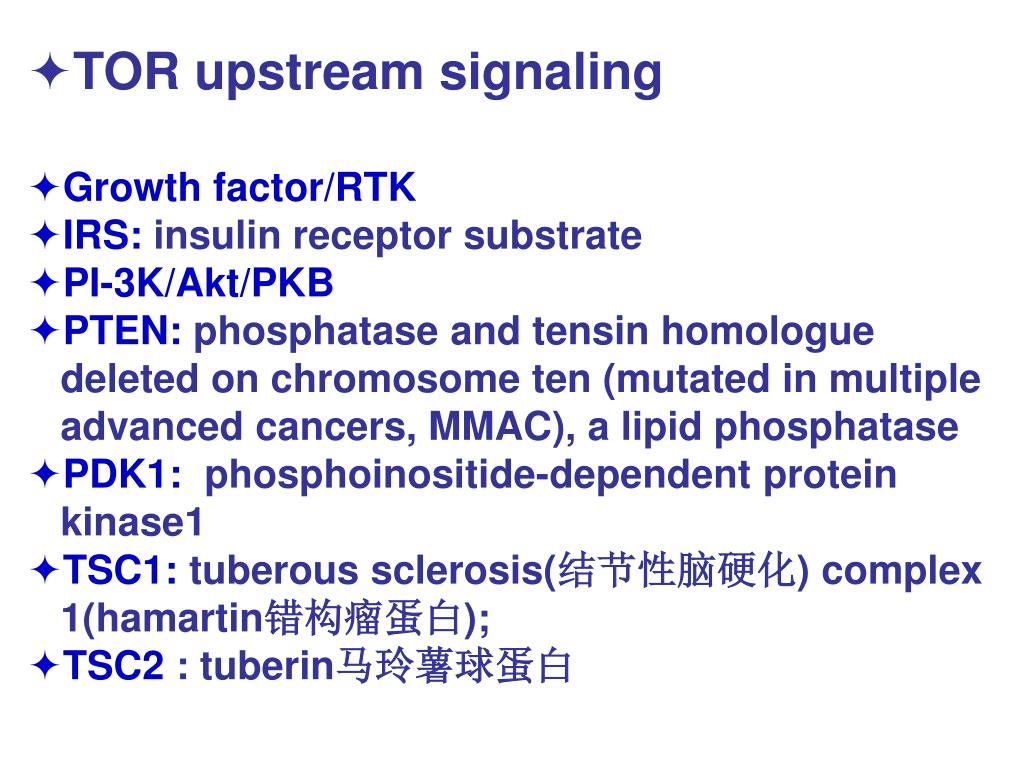 ✦TOR upstream signaling

✦Growth factor/RTK
✦IRS: insulin receptor substrate
✦PI-3K/Akt/PKB
✦PTEN: phosphatase and tensin homologue deleted on chromosome ten (mutated in multiple advanced cancers, MMAC), a lipid phosphatase
✦PDK1: phosphoinositide-dependent protein kinase1
✦TSC1: tuberous sclerosis(结节性脑硬化) complex 1(hamartin错构瘤蛋白);
✦TSC2 : tuberin马玲薯球蛋白